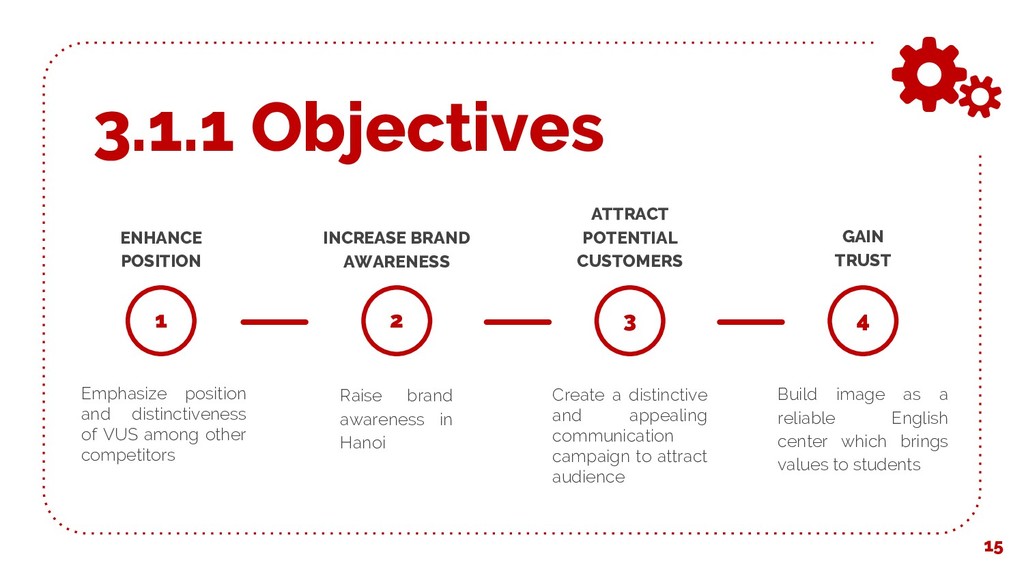 3.1.1 Objectives

ENHANCE POSITION

1

Emphasize position and distinctiveness of VUS among other competitors

INCREASE BRAND AWARENESS

2

Raise brand awareness in Hanoi

ATTRACT POTENTIAL CUSTOMERS

3

Create a distinctive and appealing communication campaign to attract audience

GAIN TRUST

4

Build image as a reliable English center which brings values to students

15